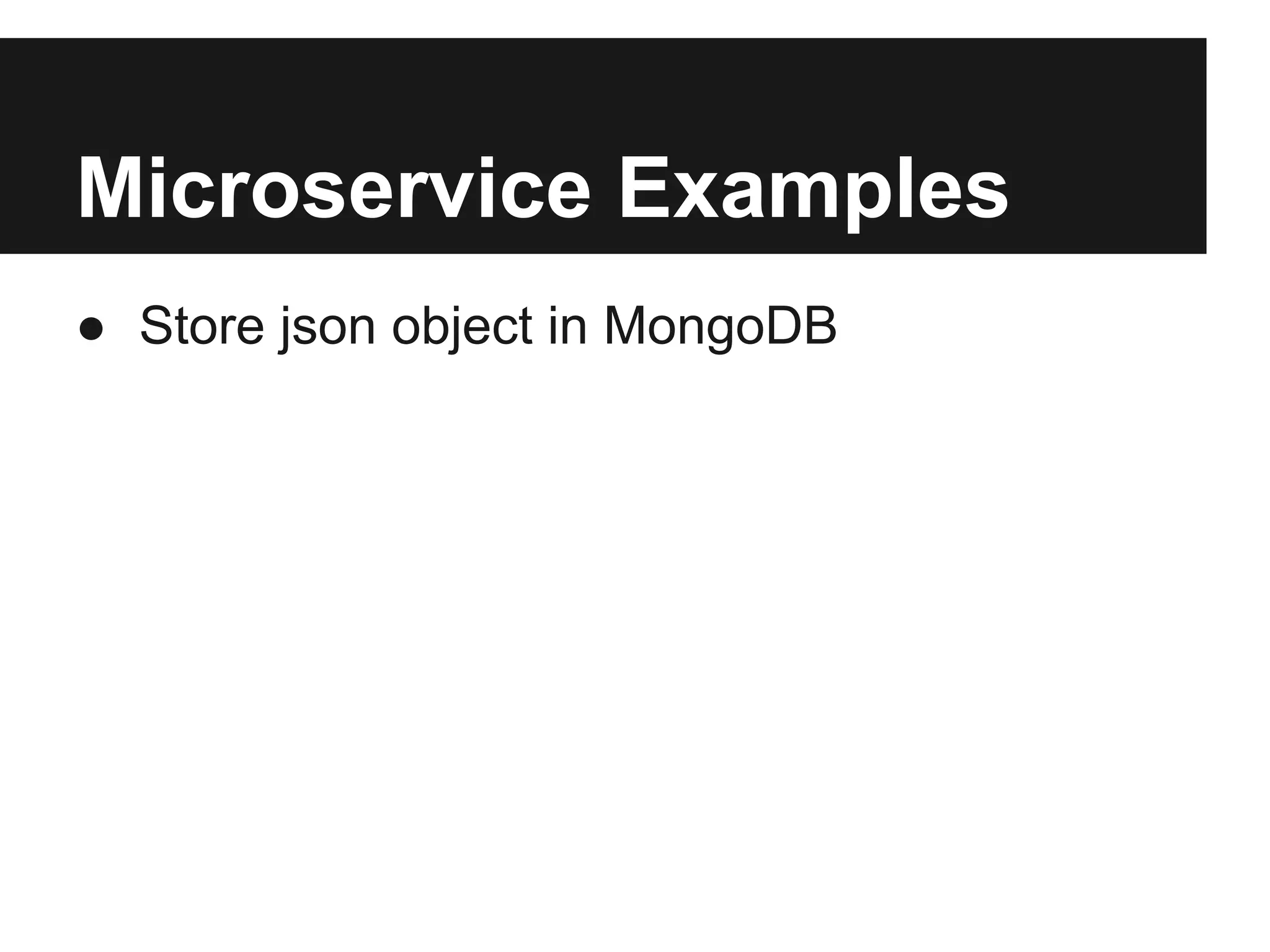 Microservice Examples

● Store json object in MongoDB